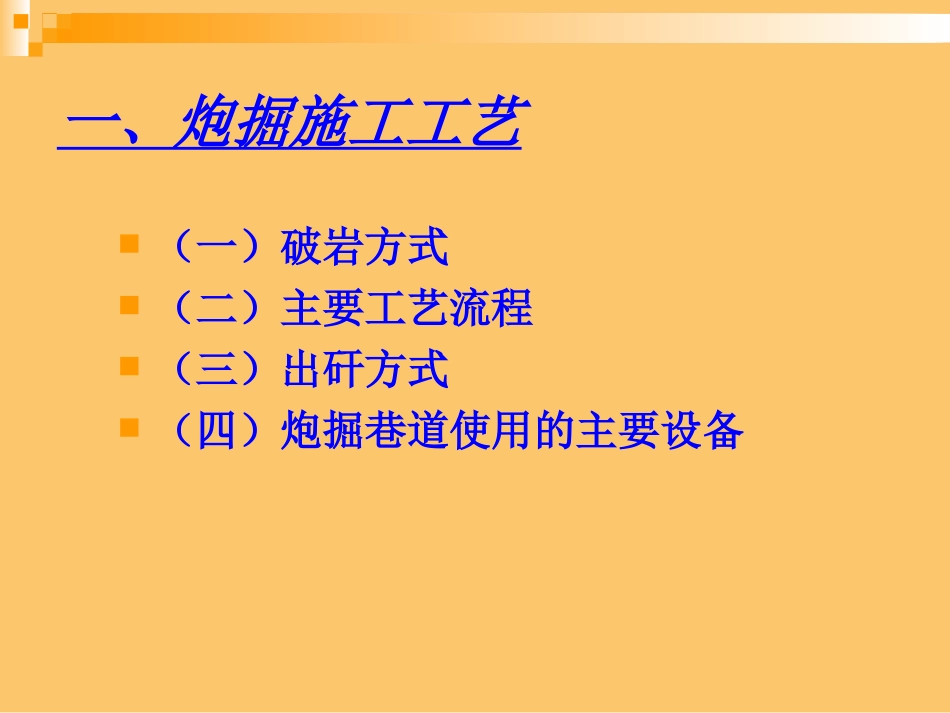 一、炮掘施工工艺

（一）破岩方式
（二）主要工艺流程
（三）出矸方式
（四）炮掘巷道使用的主要设备